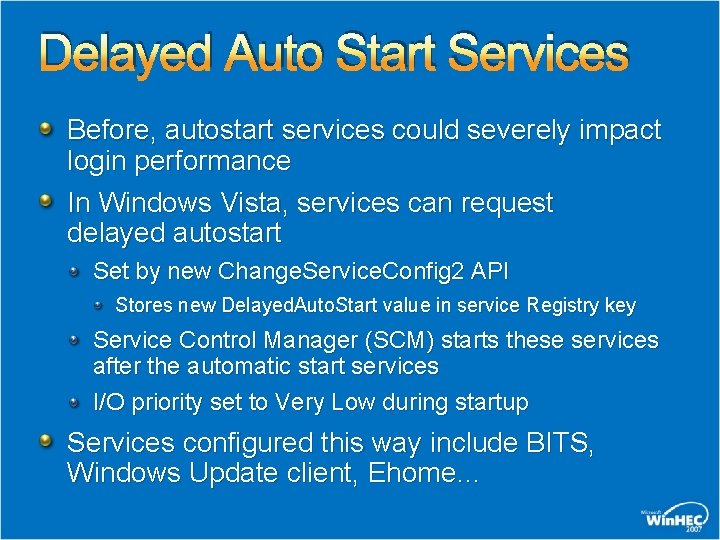 Delayed Auto Start Services

Before, autostart services could severely impact login performance

In Windows Vista, services can request delayed autostart

Set by new ChangeServiceConfig2 API

Stores new DelayedAutoStart value in service Registry key

Service Control Manager (SCM) starts these services after the automatic start services

I/O priority set to Very Low during startup

Services configured this way include BITS, Windows Update client, Ehome...

Microsoft WinHEC 2007